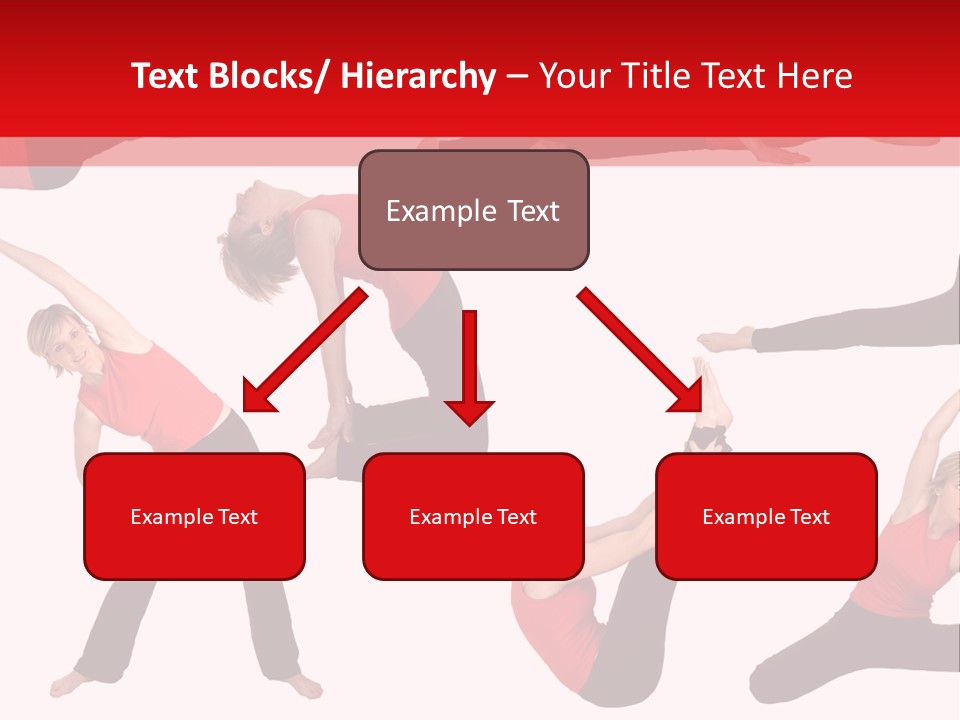 Text Blocks/ Hierarchy – Your Title Text Here

Example Text

Example Text

Example Text

Example Text